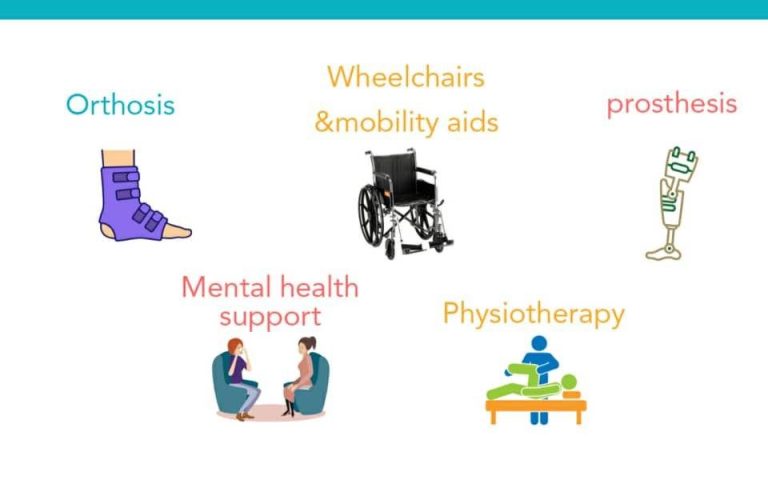 Orthosis

Wheelchairs
&mobility aids

prosthesis

Mental health
support

Physiotherapy